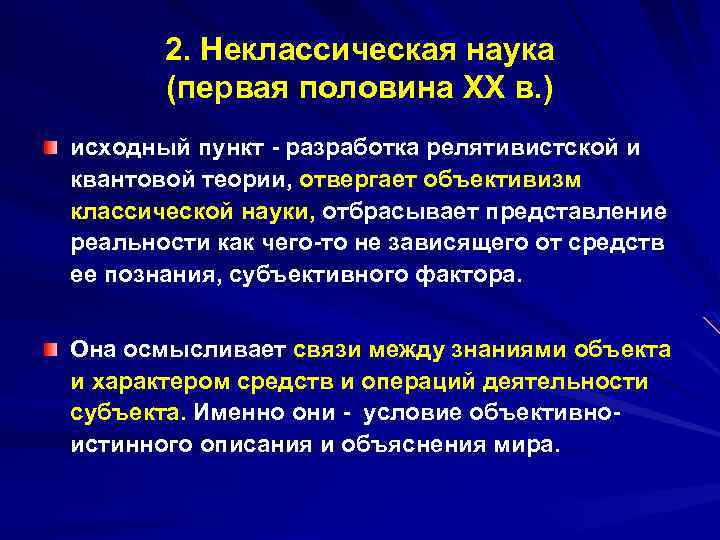 2. Неклассическая наука (первая половина XX в.)

исходный пункт - разработка релятивистской и квантовой теории, отвергает объективизм классической науки, отбрасывает представление реальности как чего-то не зависящего от средств ее познания, субъективного фактора.

Она осмысливает связи между знаниями объекта и характером средств и операций деятельности субъекта. Именно они - условие объективно-истинного описания и объяснения мира.